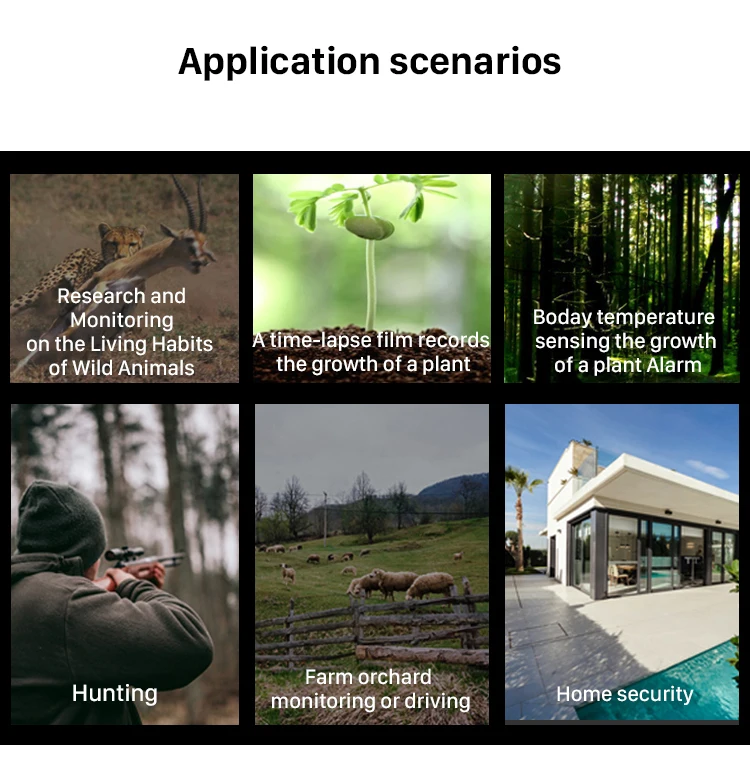 Application scenarios

Research and Monitoring on the Living Habits of Wild Animals

A time-lapse film records the growth of a plant

Boday temperature sensing the growth of a plant Alarm

Hunting

Farm orchard monitoring or driving

Home security